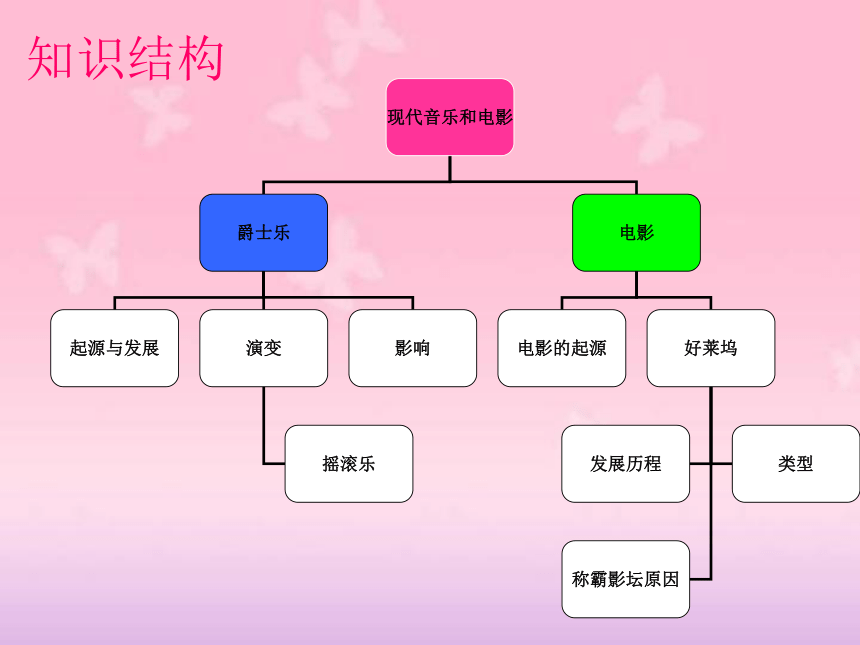 知识结构

现代音乐和电影

爵士乐

电影

起源与发展

演变

影响

电影的起源

好莱坞

摇滚乐

发展历程

类型

称霸影坛原因